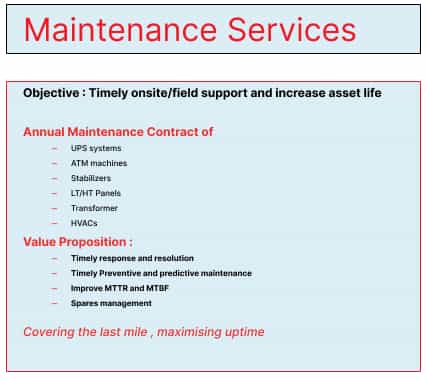 Maintenance Services

Objective : Timely onsite/field support and increase asset life

Annual Maintenance Contract of

– UPS systems
– ATM machines
– Stabilizers
– LT/HT Panels
– Transformer
– HVACs

Value Proposition :

– Timely response and resolution
– Timely Preventive and predictive maintenance
– Improve MTTR and MTBF
– Spares management

Covering the last mile , maximising uptime